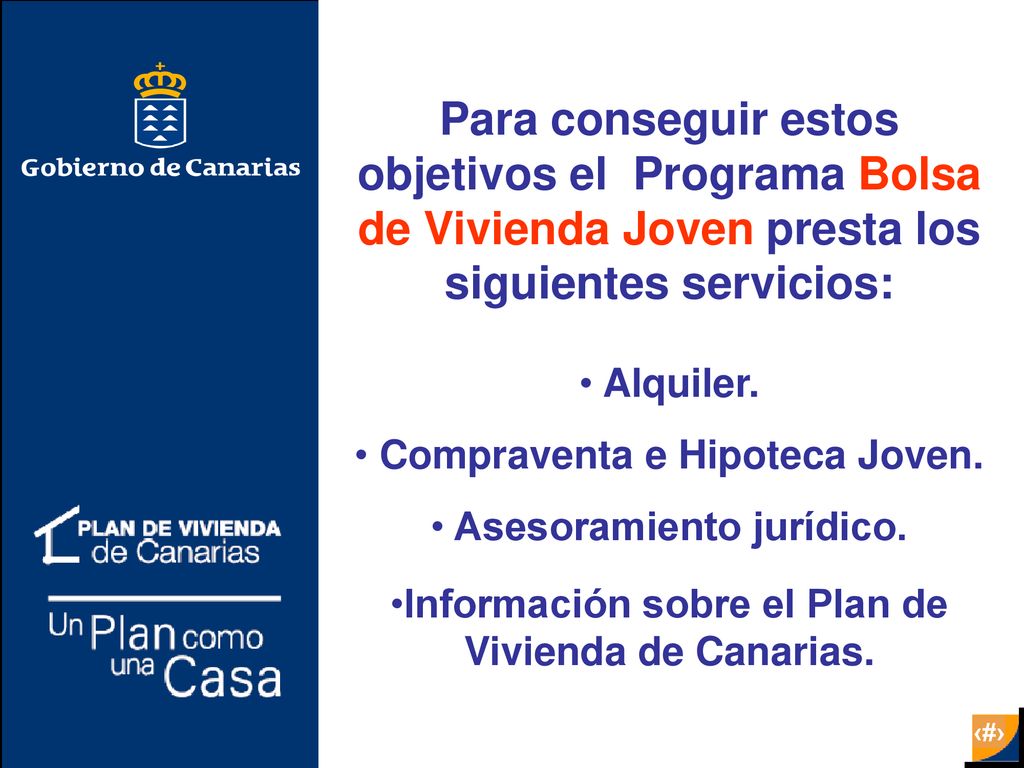 Gobierno de Canarias

PLAN DE VIVIENDA de Canarias

Un Plan como una Casa

Para conseguir estos objetivos el Programa Bolsa de Vivienda Joven presta los siguientes servicios:

• Alquiler.

• Compraventa e Hipoteca Joven.

• Asesoramiento jurídico.

•Información sobre el Plan de Vivienda de Canarias.

‹#›